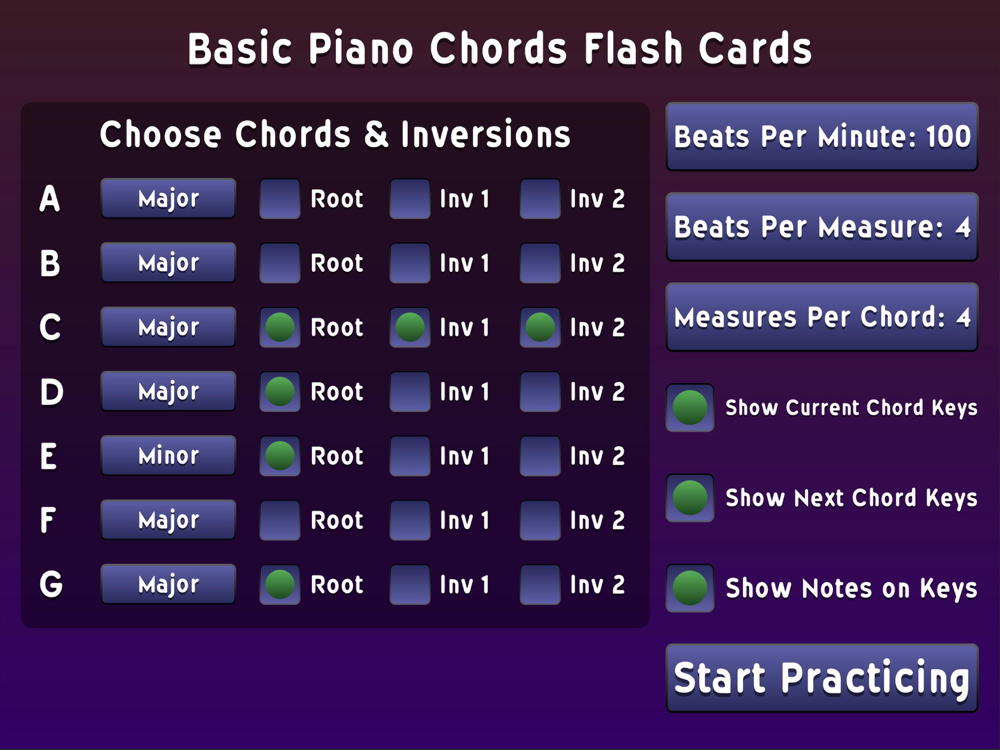 Basic Piano Chords Flash Cards

Choose Chords & Inversions

A Major Root Inv 1 Inv 2
B Major Root Inv 1 Inv 2
C Major Root Inv 1 Inv 2
D Major Root Inv 1 Inv 2
E Minor Root Inv 1 Inv 2
F Major Root Inv 1 Inv 2
G Major Root Inv 1 Inv 2

Beats Per Minute: 100

Beats Per Measure: 4

Measures Per Chord: 4

Show Current Chord Keys

Show Next Chord Keys

Show Notes on Keys

Start Practicing